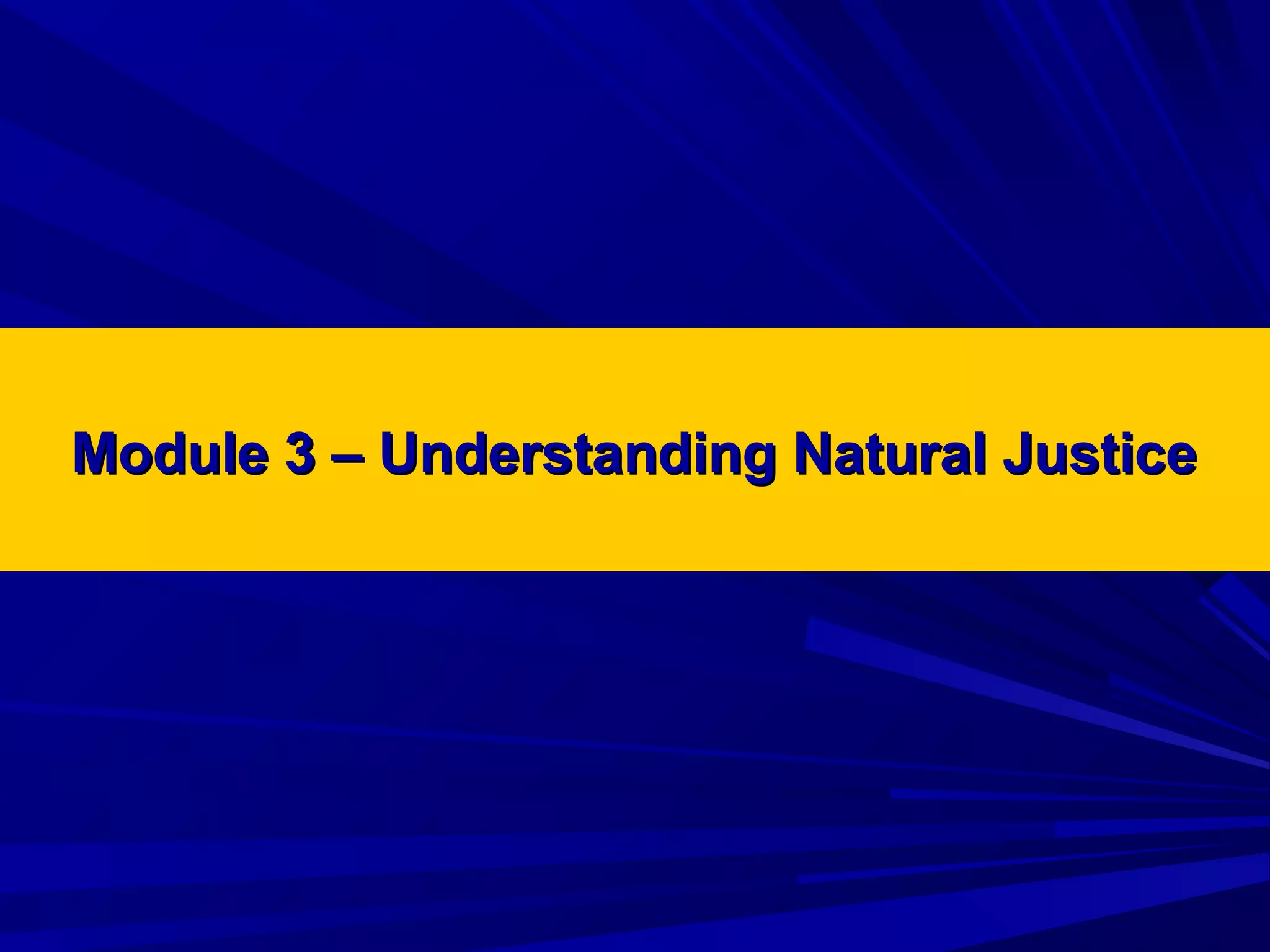 Module 3 – Understanding Natural Justice